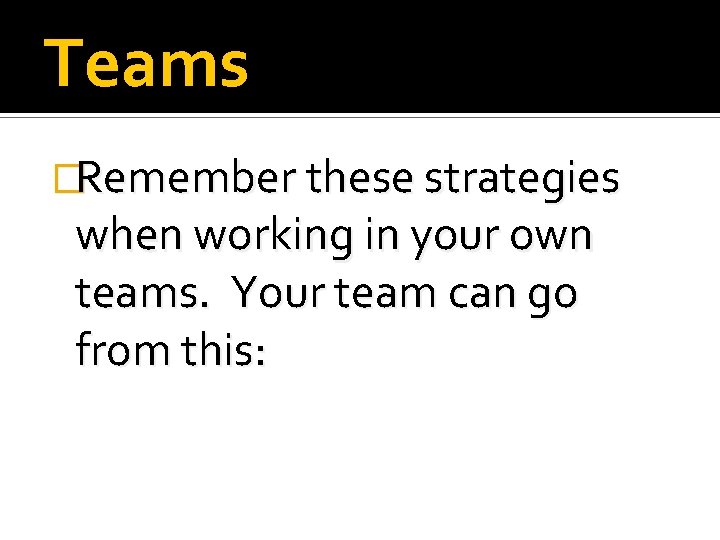 Teams

Remember these strategies when working in your own teams.  Your team can go from this: